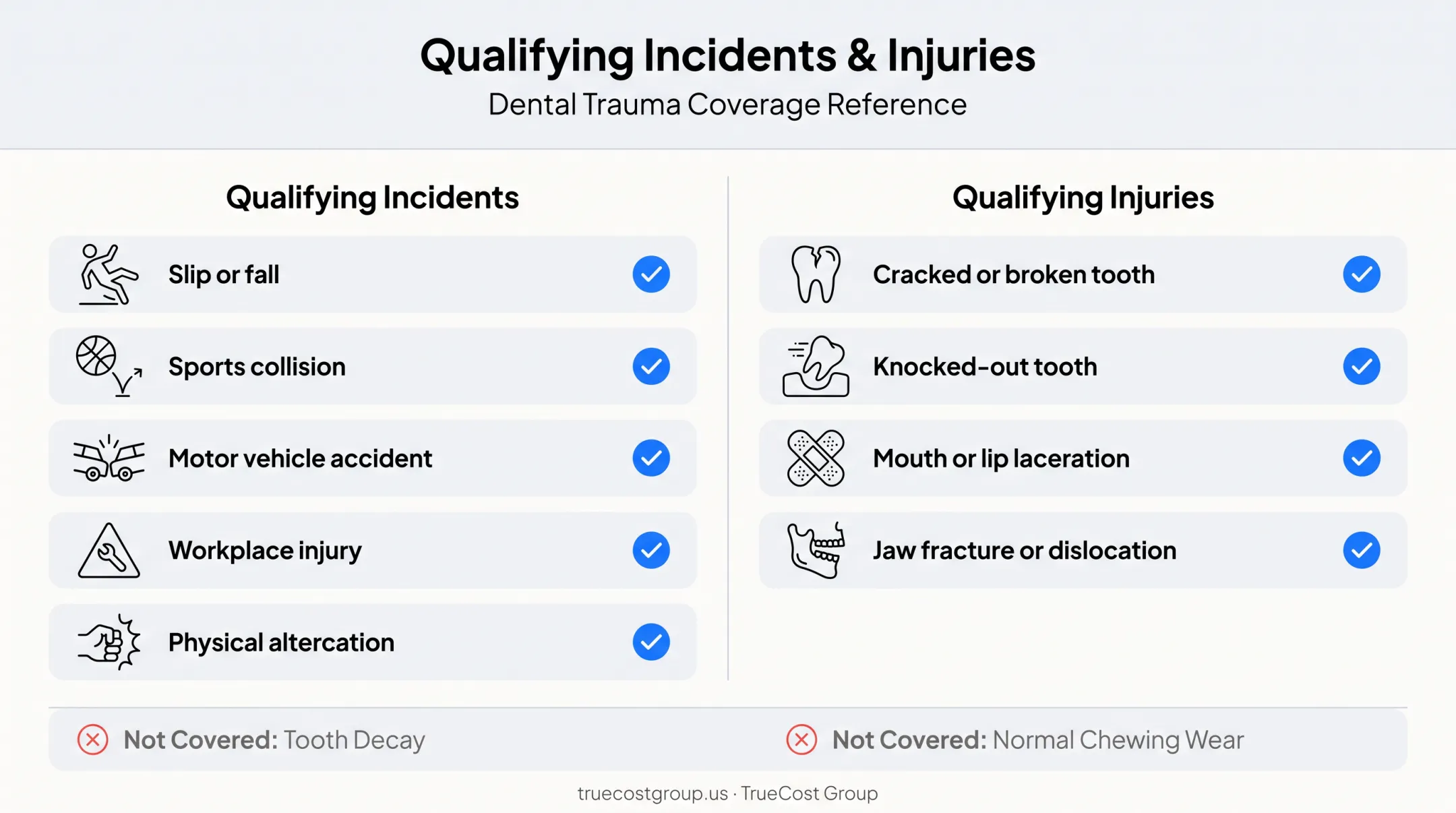 Qualifying Incidents & Injuries

Dental Trauma Coverage Reference

Qualifying Incidents

Slip or fall

Sports collision

Motor vehicle accident

Workplace injury

Physical altercation

Qualifying Injuries

Cracked or broken tooth

Knocked-out tooth

Mouth or lip laceration

Jaw fracture or dislocation

Not Covered: Tooth Decay

Not Covered: Normal Chewing Wear

truecostgroup.us · TrueCost Group